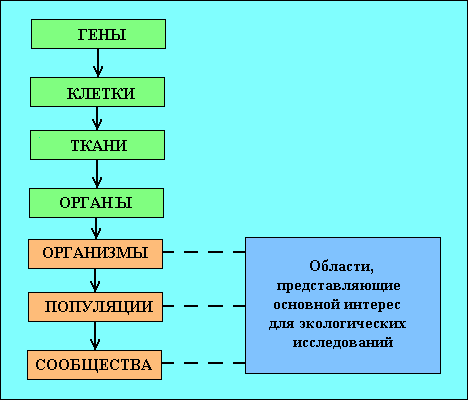 ГЕНЫ

КЛЕТКИ

ТКАНИ

ОРГАНЫ

ОРГАНИЗМЫ

ПОПУЛЯЦИИ

СООБЩЕСТВА

Области, представляющие основной интерес для экологических исследований